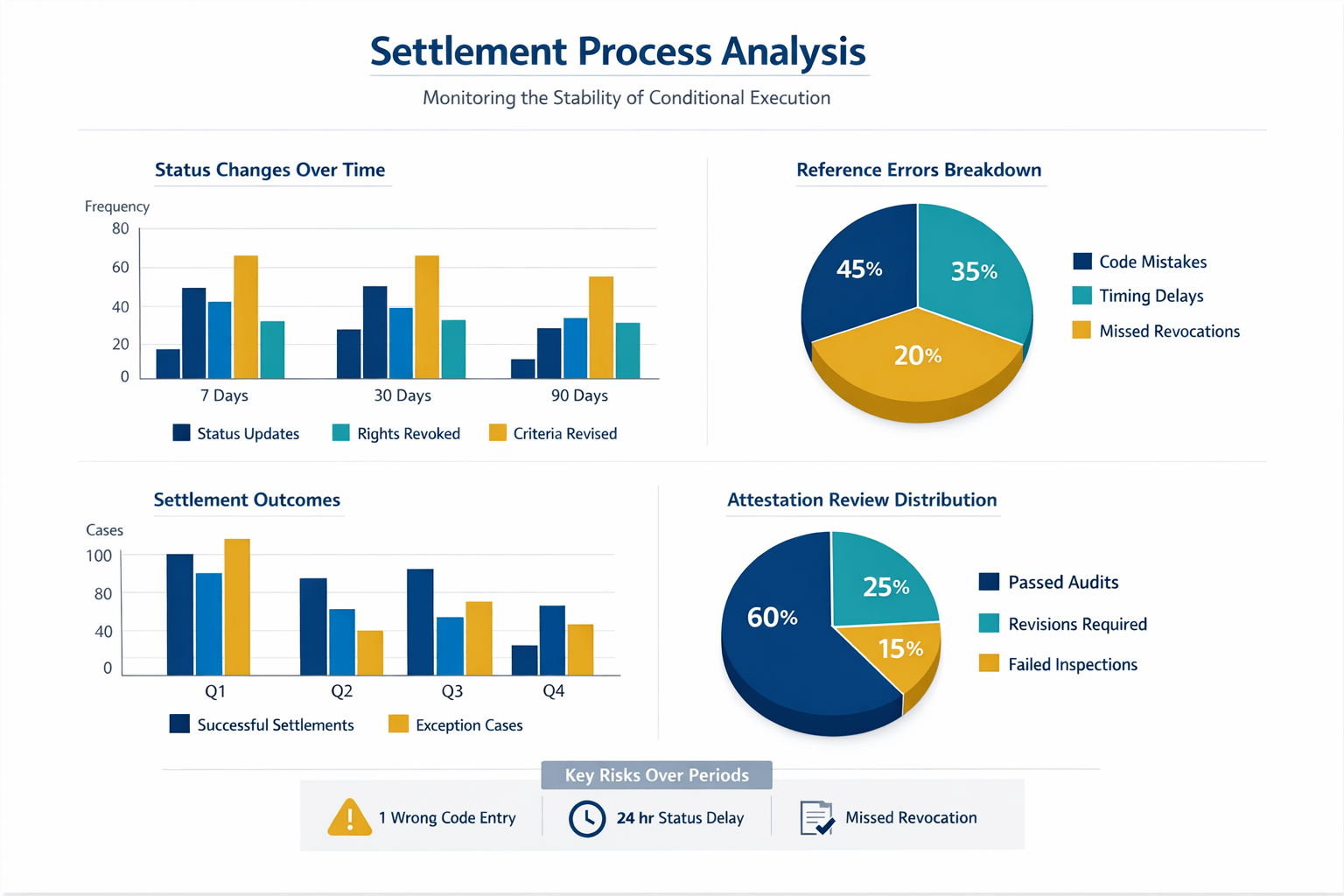 Settlement Process Analysis

Monitoring the Stability of Conditional Execution

Status Changes Over Time

Frequency
80
60
40
20
0

7 Days
30 Days
90 Days

Status Updates
Rights Revoked
Criteria Revised

Reference Errors Breakdown

45%
35%
20%

Code Mistakes
Timing Delays
Missed Revocations

Settlement Outcomes

Cases
100
80
40
0

Q1
Q2
Q3
Q4

Successful Settlements
Exception Cases

Attestation Review Distribution

60%
25%
15%

Passed Audits
Revisions Required
Failed Inspections

Key Risks Over Periods

1 Wrong Code Entry
24 hr Status Delay
Missed Revocation